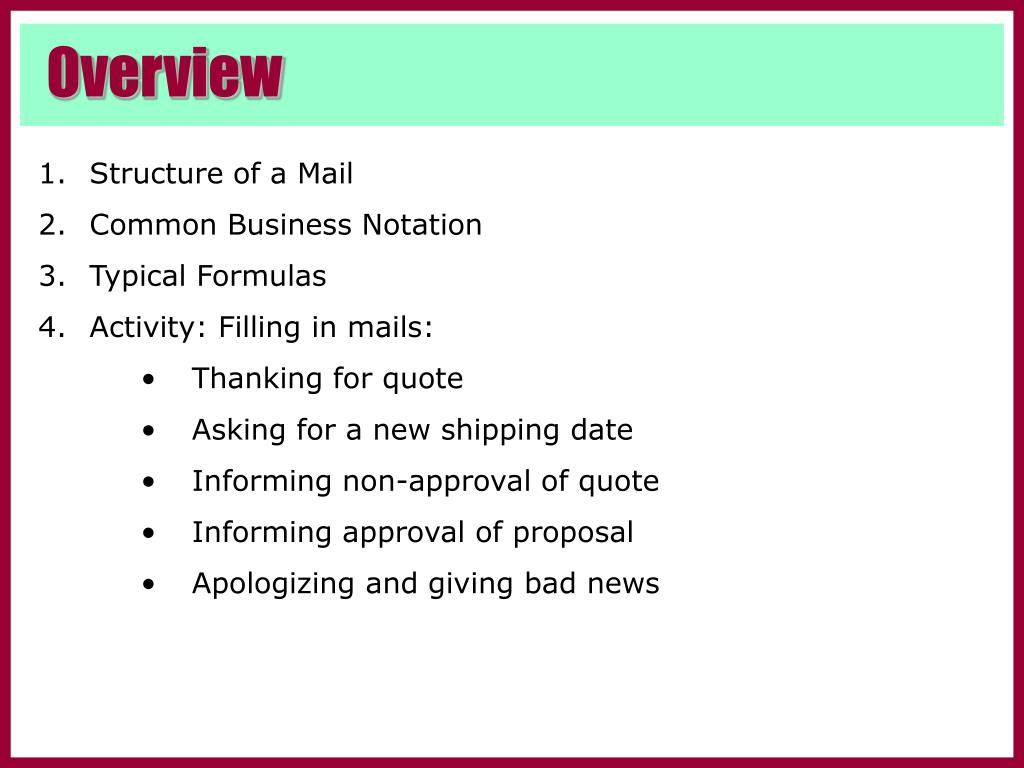 Overview

1. Structure of a Mail
2. Common Business Notation
3. Typical Formulas
4. Activity: Filling in mails:
   • Thanking for quote
   • Asking for a new shipping date
   • Informing non-approval of quote
   • Informing approval of proposal
   • Apologizing and giving bad news